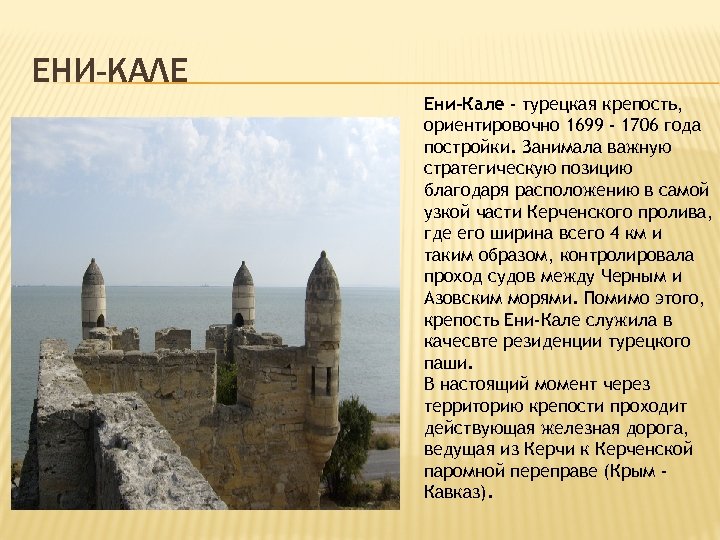 ЕНИ-КАЛЕ

Ени-Кале - турецкая крепость, ориентировочно 1699 - 1706 года постройки. Занимала важную стратегическую позицию благодаря расположению в самой узкой части Керченского пролива, где его ширина всего 4 км и таким образом, контролировала проход судов между Черным и Азовским морями. Помимо этого, крепость Ени-Кале служила в качесвте резиденции турецкого паши.
В настоящий момент через территорию крепости проходит действующая железная дорога, ведущая из Керчи к Керченской паромной переправе (Крым - Кавказ).